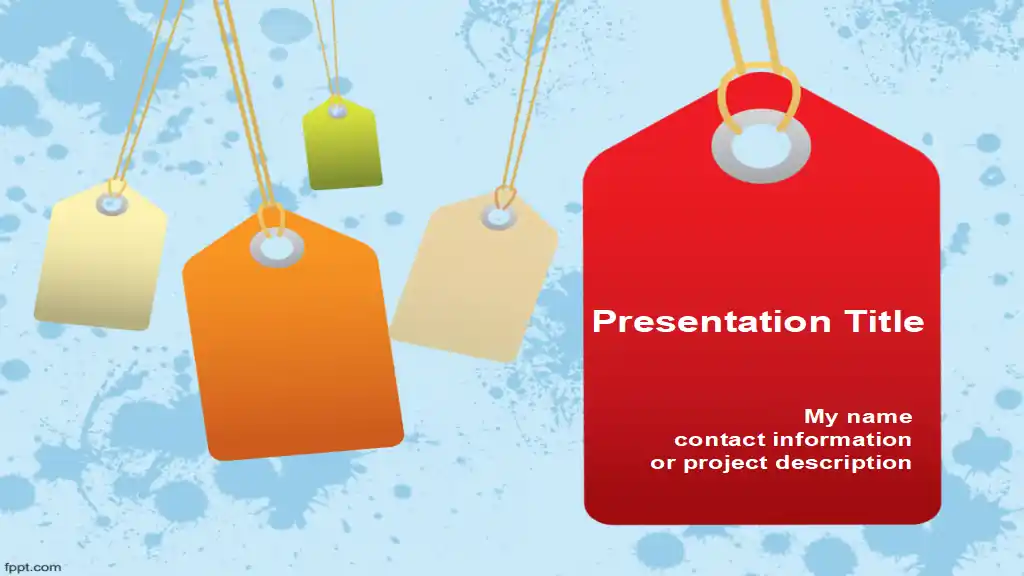 Presentation Title

My name
contact information
or project description

fppt.com